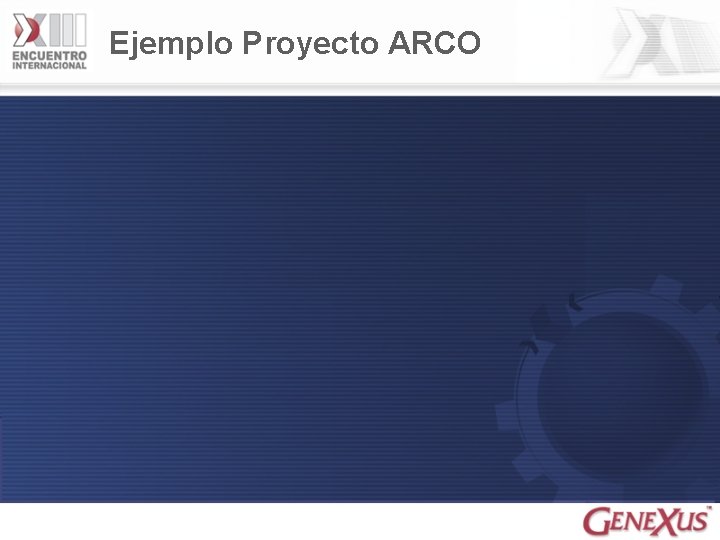 XIII ENCUENTRO INTERNACIONAL

Ejemplo Proyecto ARCO

GENEXUS™